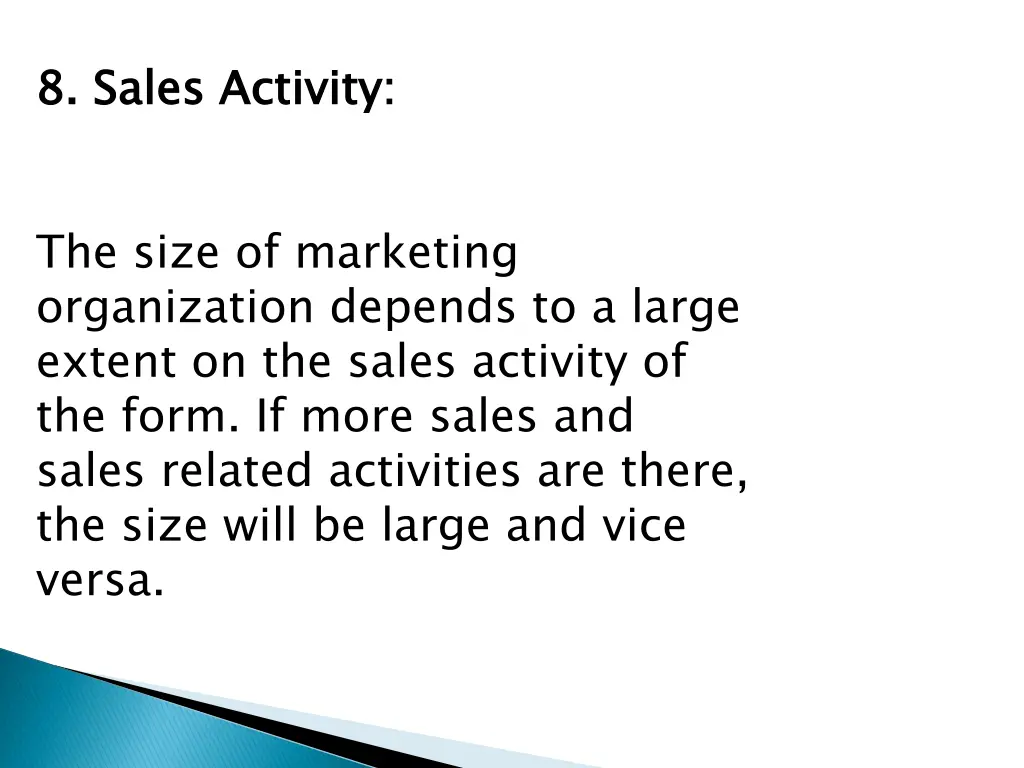 8. Sales Activity:

The size of marketing organization depends to a large extent on the sales activity of the form. If more sales and sales related activities are there, the size will be large and vice versa.